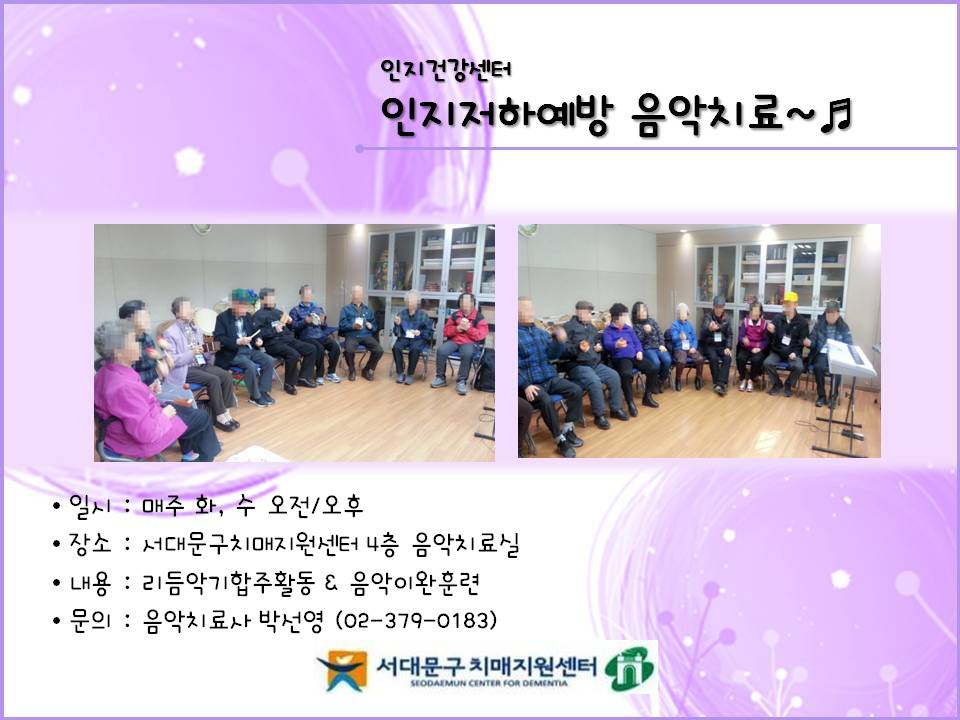 인지건강센터

인지저하예방 음악치료~♬

• 일시 : 매주 화, 수 오전/오후
• 장소 : 서대문구치매지원센터 4층 음악치료실
• 내용 : 리듬악기합주활동 & 음악이완훈련
• 문의 : 음악치료사 박선영 (02-379-0183)

서대문구 치매지원센터
SEODAEMUN CENTER FOR DEMENTIA